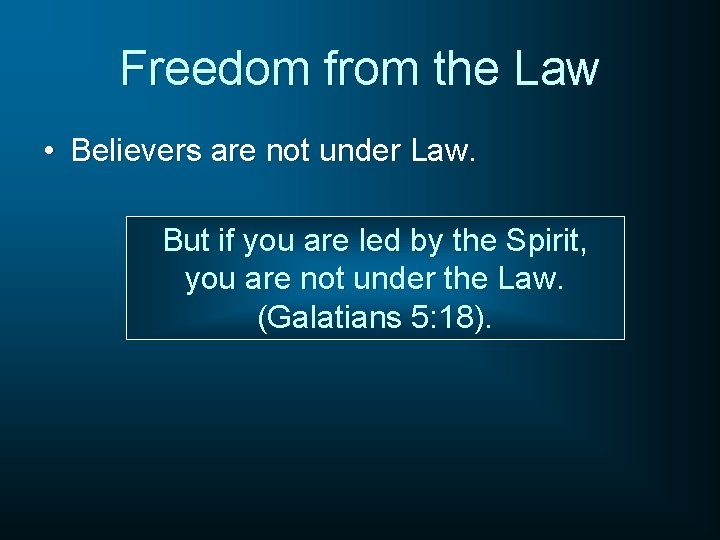 Freedom from the Law

• Believers are not under Law.

But if you are led by the Spirit, you are not under the Law. (Galatians 5:18).